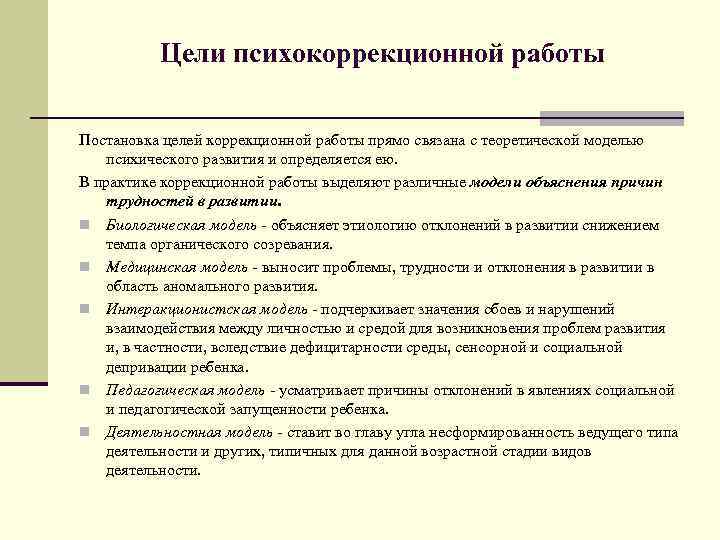 Цели психокоррекционной работы

Постановка целей коррекционной работы прямо связана с теоретической моделью психического развития и определяется ею.

В практике коррекционной работы выделяют различные модели объяснения причин трудностей в развитии.

Биологическая модель - объясняет этиологию отклонений в развитии снижением темпа органического созревания.

Медицинская модель - выносит проблемы, трудности и отклонения в развитии в область аномального развития.

Интеракционистская модель - подчеркивает значения сбоев и нарушений взаимодействия между личностью и средой для возникновения проблем развития и, в частности, вследствие дефицитарности среды, сенсорной и социальной депривации ребенка.

Педагогическая модель - усматривает причины отклонений в явлениях социальной и педагогической запущенности ребенка.

Деятельностная модель - ставит во главу угла несформированность ведущего типа деятельности и других, типичных для данной возрастной стадии видов деятельности.